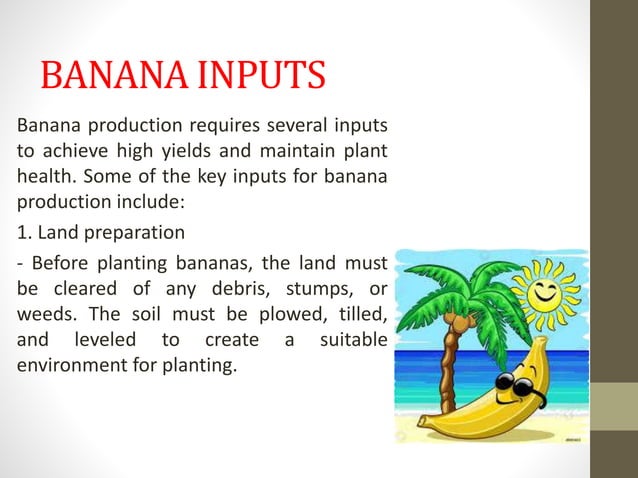 BANANA INPUTS

Banana production requires several inputs to achieve high yields and maintain plant health. Some of the key inputs for banana production include:

1. Land preparation

- Before planting bananas, the land must be cleared of any debris, stumps, or weeds. The soil must be plowed, tilled, and leveled to create a suitable environment for planting.